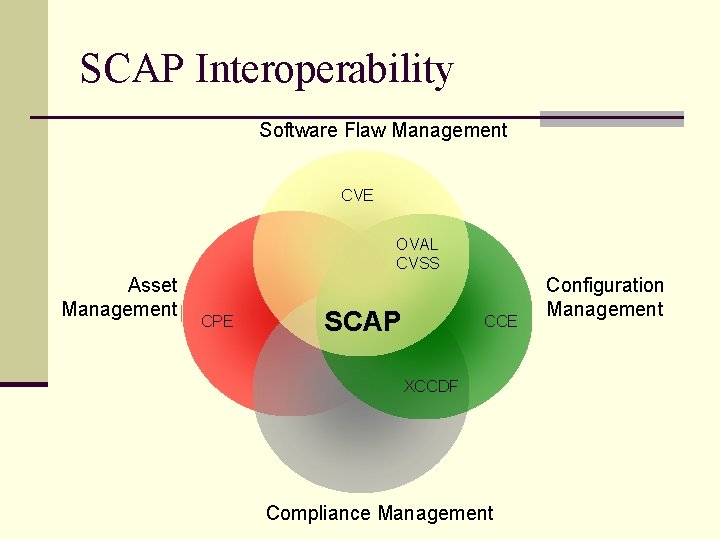 SCAP Interoperability

Software Flaw Management

CVE

OVAL
CVSS

Asset Management

CPE

SCAP

CCE

Configuration Management

XCCDF

Compliance Management